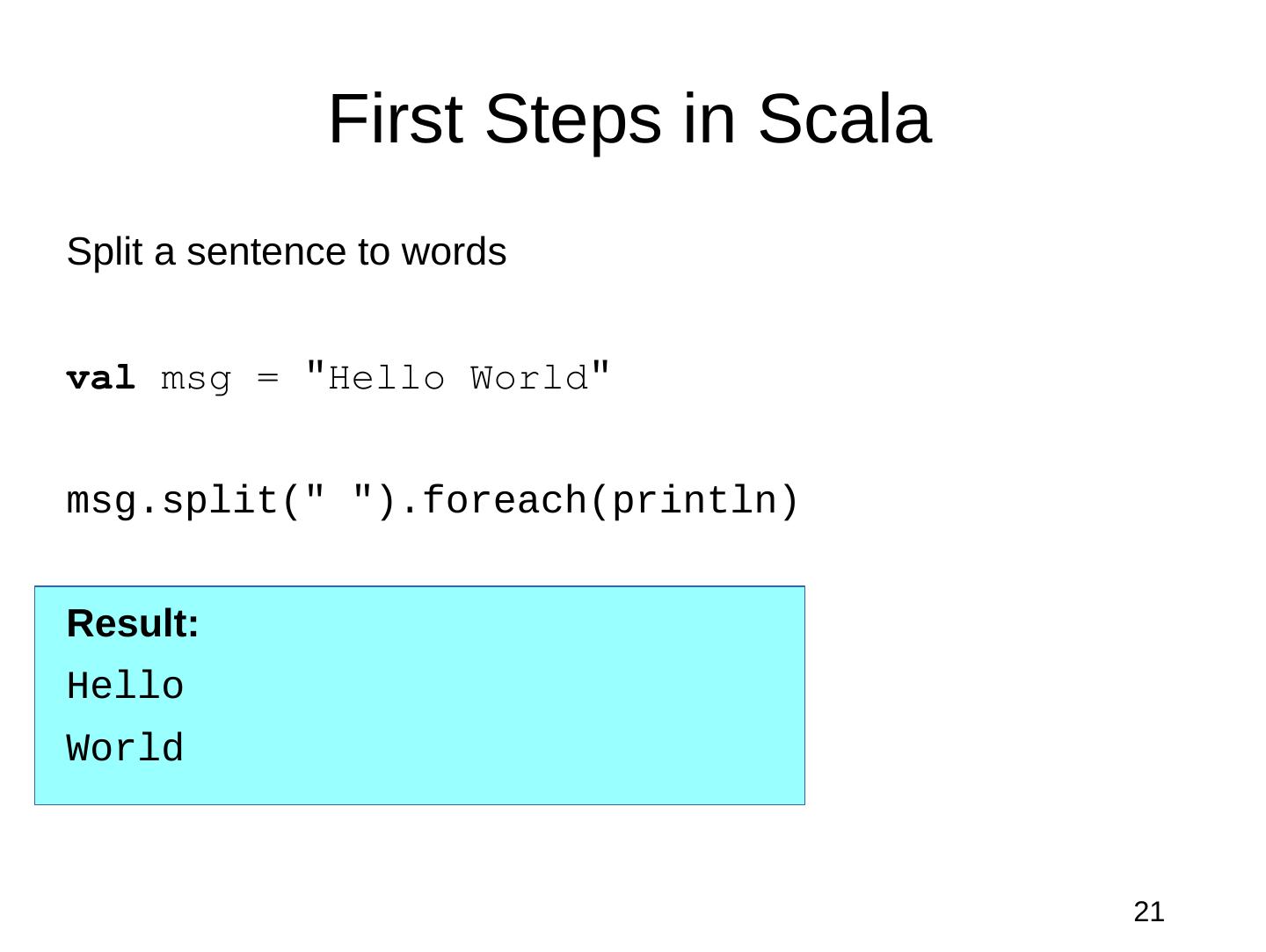 First Steps in Scala

Split a sentence to words

val msg = "Hello World"

msg.split(" ").foreach(println)

Result:

Hello

World

21